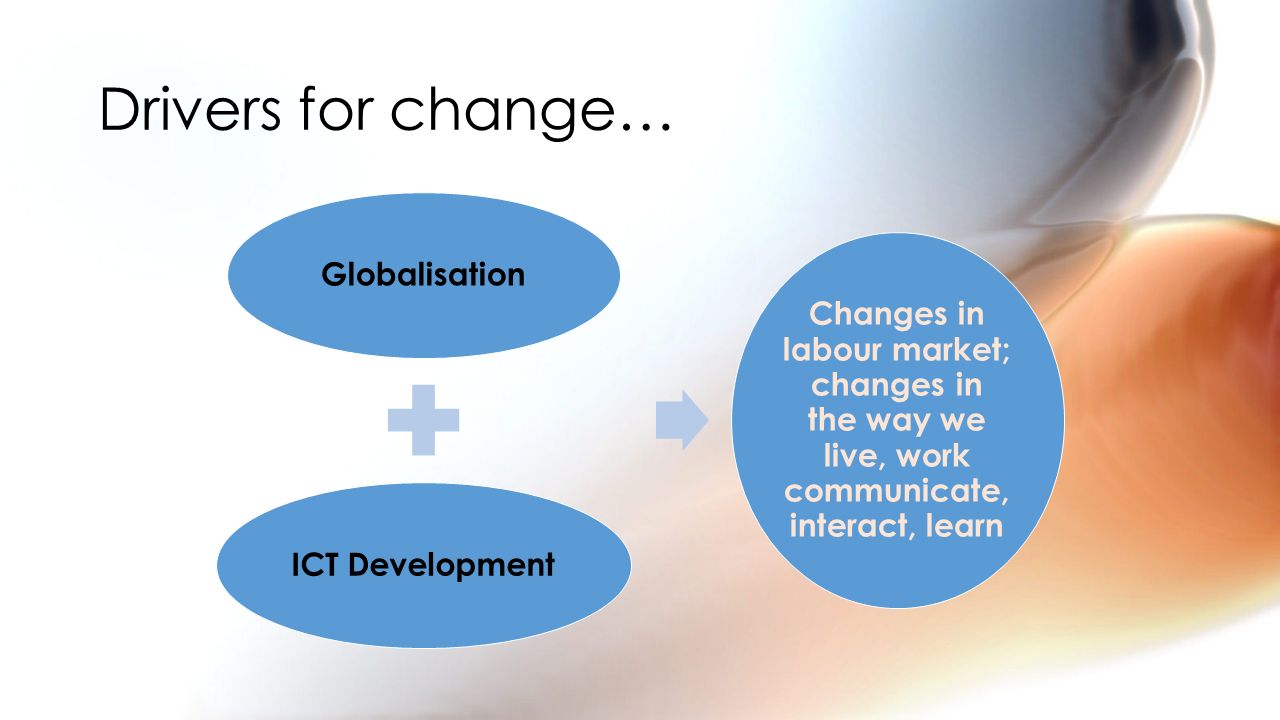 Drivers for change…

Globalisation

ICT Development

Changes in labour market; changes in the way we live, work communicate, interact, learn